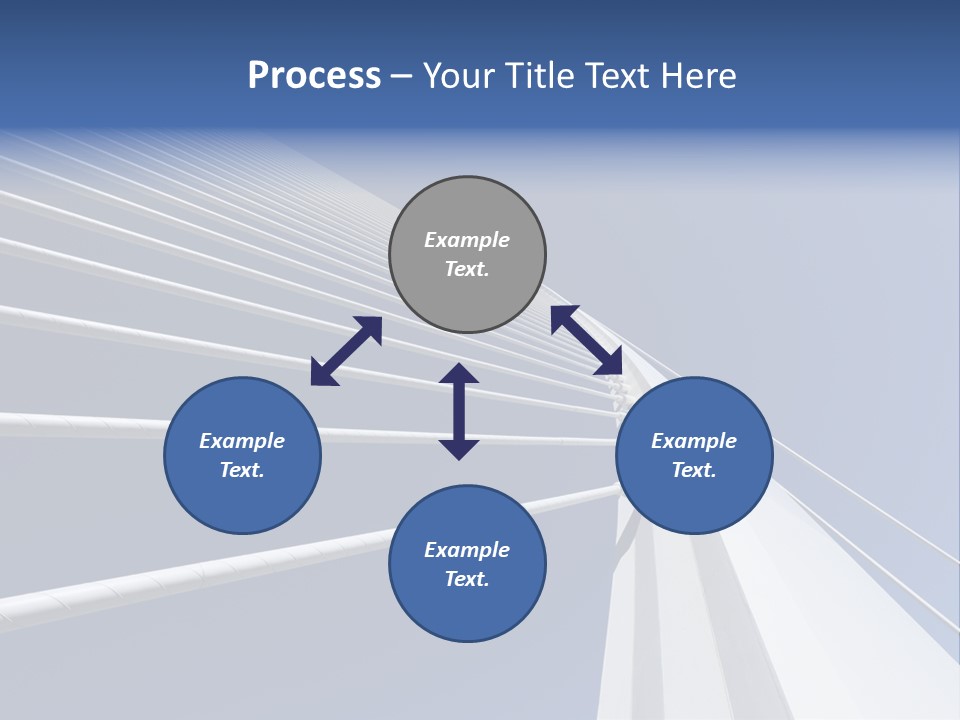 Process – Your Title Text Here

Example Text.

Example Text.

Example Text.

Example Text.